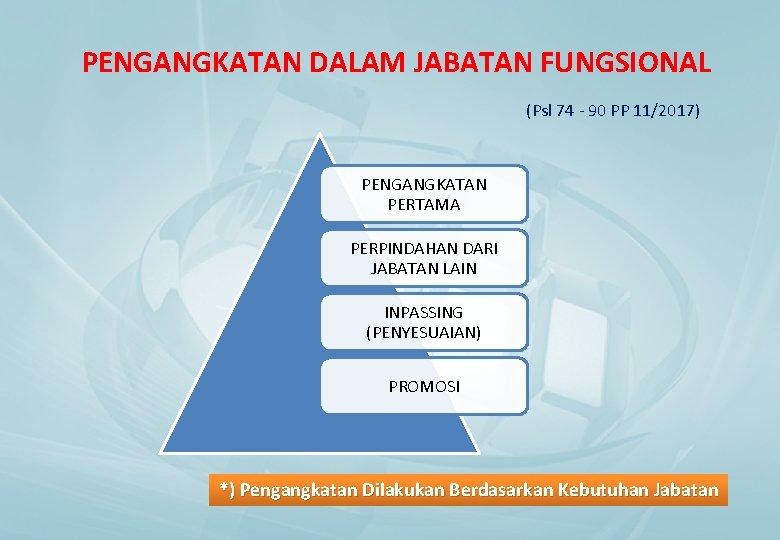 PENGANGKATAN DALAM JABATAN FUNGSIONAL

(Psl 74 - 90 PP 11/2017)

PENGANGKATAN PERTAMA

PERPINDAHAN DARI JABATAN LAIN

INPASSING (PENYESUAIAN)

PROMOSI

*) Pengangkatan Dilakukan Berdasarkan Kebutuhan Jabatan